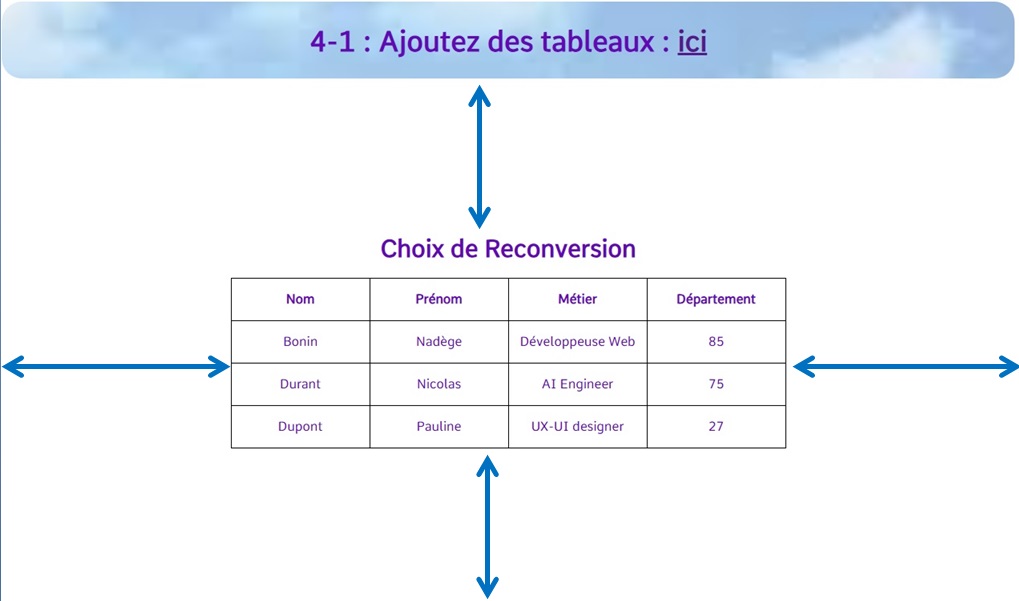 4-1 : Ajoutez des tableaux : ici

Choix de Reconversion

| Nom | Prénom | Métier | Département |
|---|---|---|---|
| Bonin | Nadège | Développeuse Web | 85 |
| Durant | Nicolas | AI Engineer | 75 |
| Dupont | Pauline | UX-UI designer | 27 |